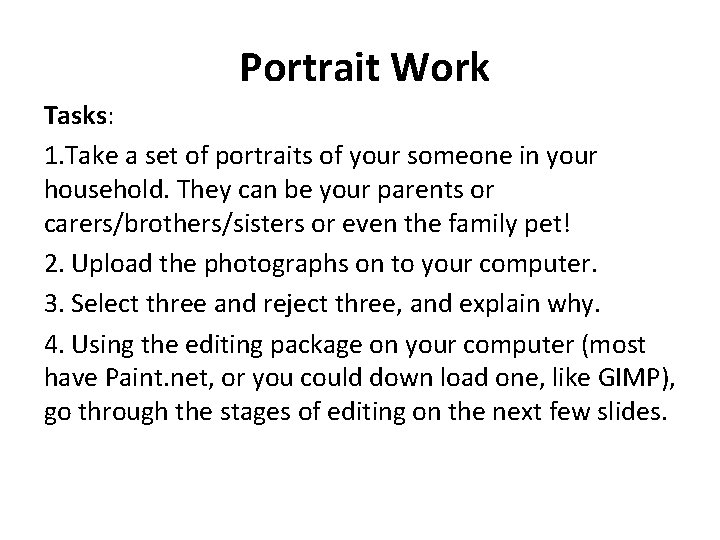 Portrait Work

Tasks:

1.Take a set of portraits of your someone in your household. They can be your parents or carers/brothers/sisters or even the family pet!

2. Upload the photographs on to your computer.

3. Select three and reject three, and explain why.

4. Using the editing package on your computer (most have Paint.net, or you could down load one, like GIMP), go through the stages of editing on the next few slides.